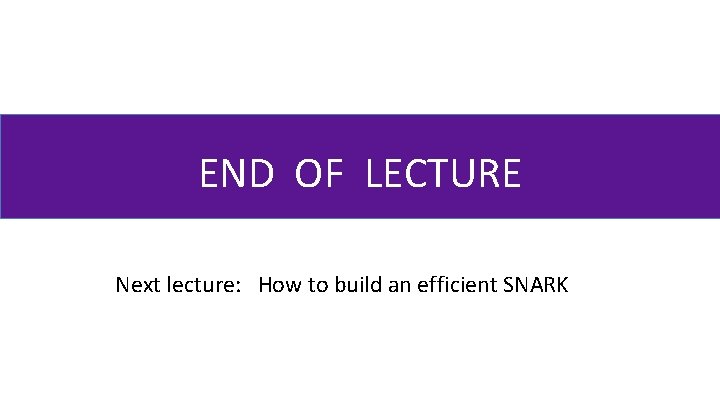 END OF LECTURE

Next lecture: How to build an efficient SNARK